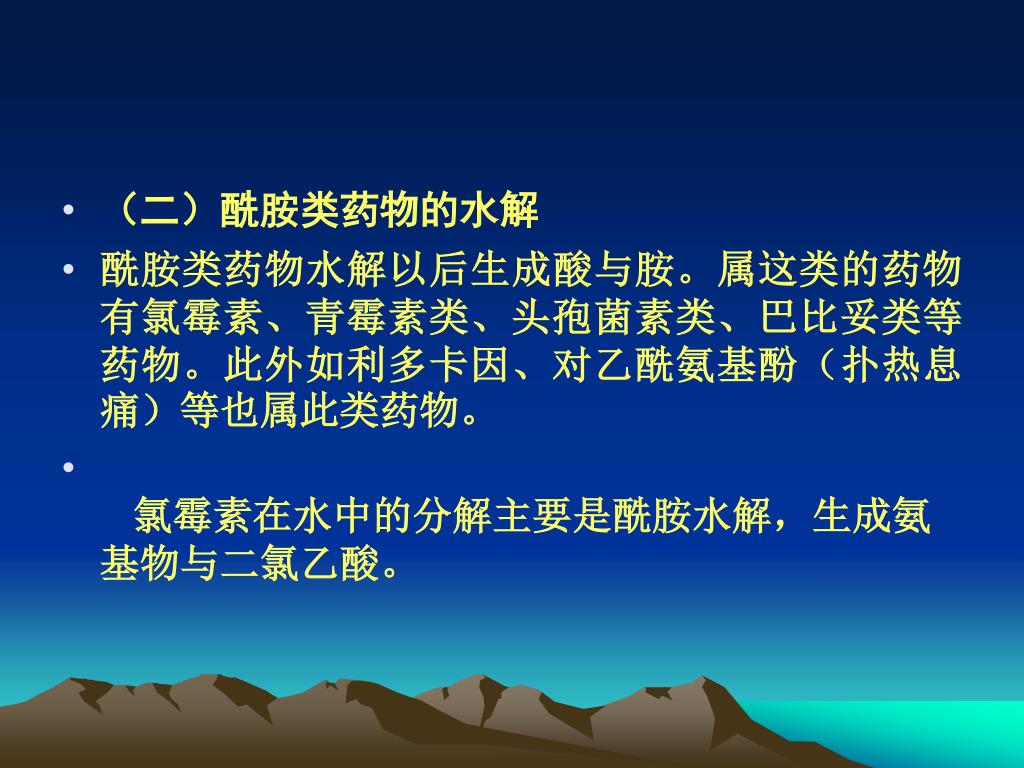 • （二）酰胺类药物的水解

• 酰胺类药物水解以后生成酸与胺。属这类的药物有氯霉素、青霉素类、头孢菌素类、巴比妥类等药物。此外如利多卡因、对乙酰氨基酚（扑热息痛）等也属此类药物。

•

氯霉素在水中的分解主要是酰胺水解，生成氨基物与二氯乙酸。